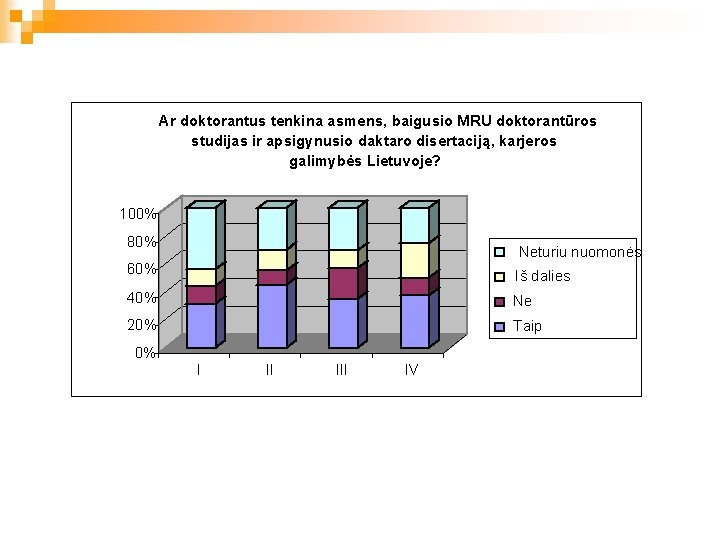 Ar doktorantus tenkina asmens, baigusio MRU doktorantūros studijas ir apsigynusio daktaro disertaciją, karjeros galimybės Lietuvoje?

100%
80%
60%
40%
20%
0%

I
II
III
IV

Neturiu nuomonės
Iš dalies
Ne
Taip